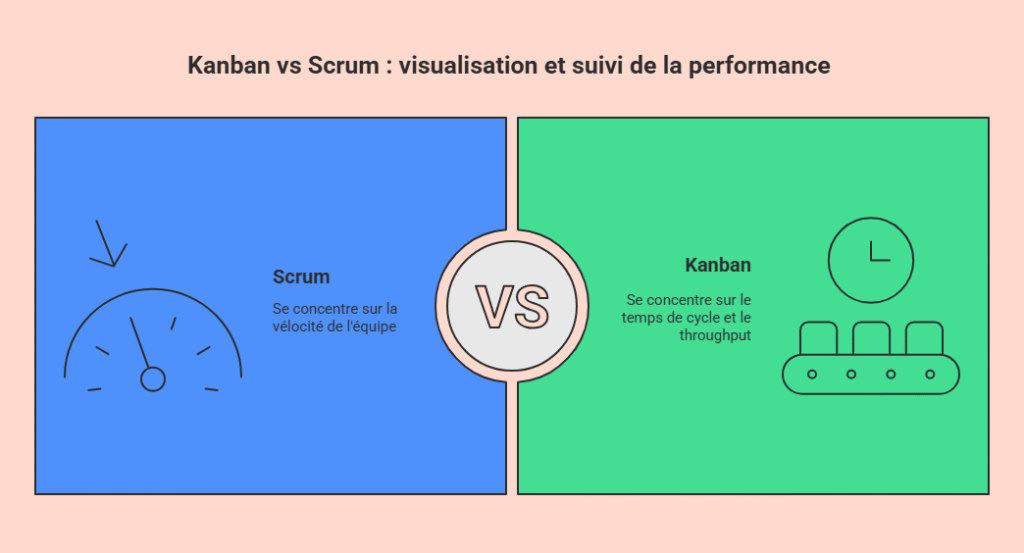 Kanban vs Scrum : visualisation et suivi de la performance

Scrum

Se concentre sur la vélocité de l'équipe

VS

Kanban

Se concentre sur le temps de cycle et le throughput